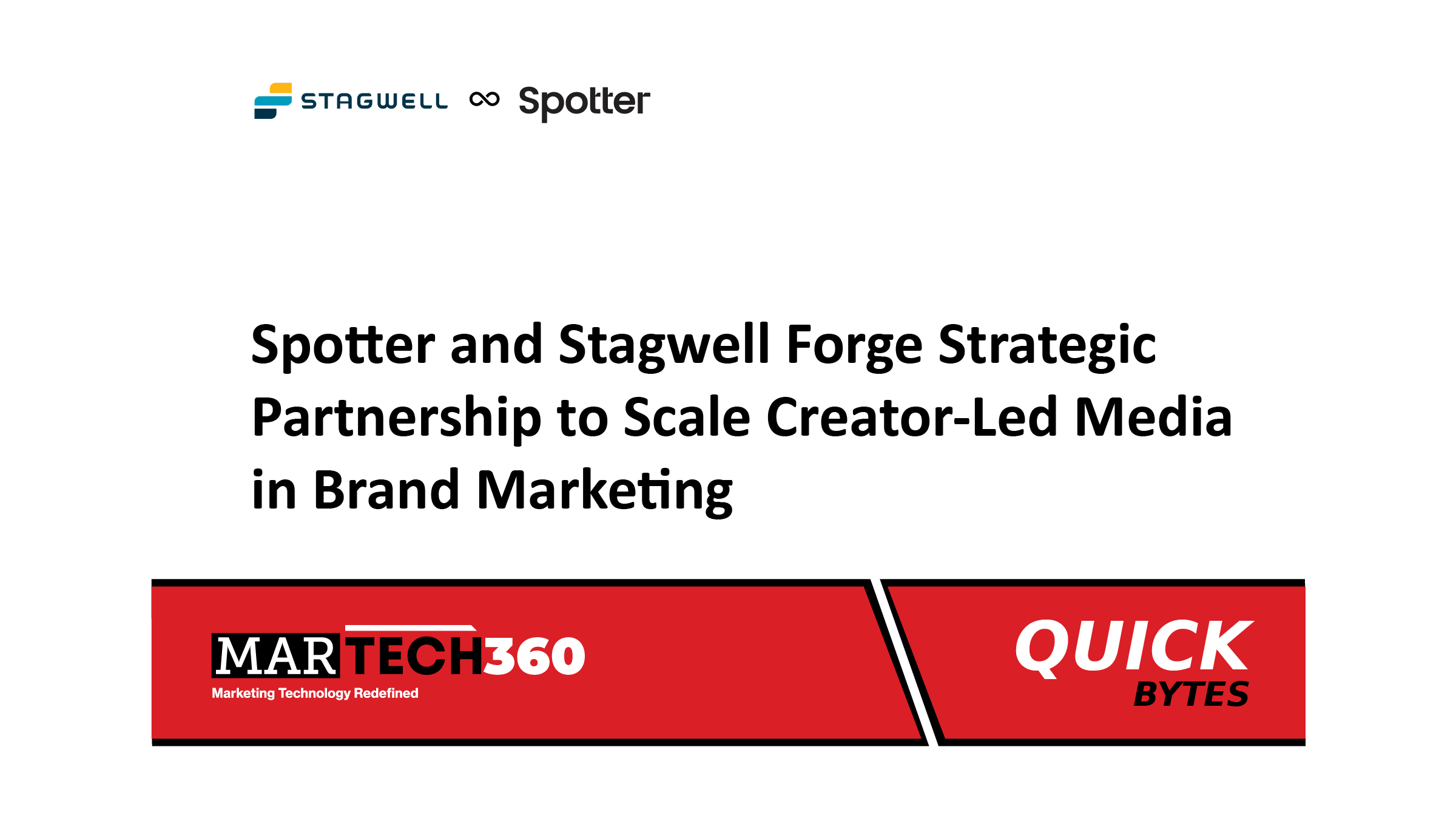 STAGWELL ∞ Spotter

Spotter and Stagwell Forge Strategic Partnership to Scale Creator-Led Media in Brand Marketing

MARTECH360
Marketing Technology Redefined

QUICK
BYTES